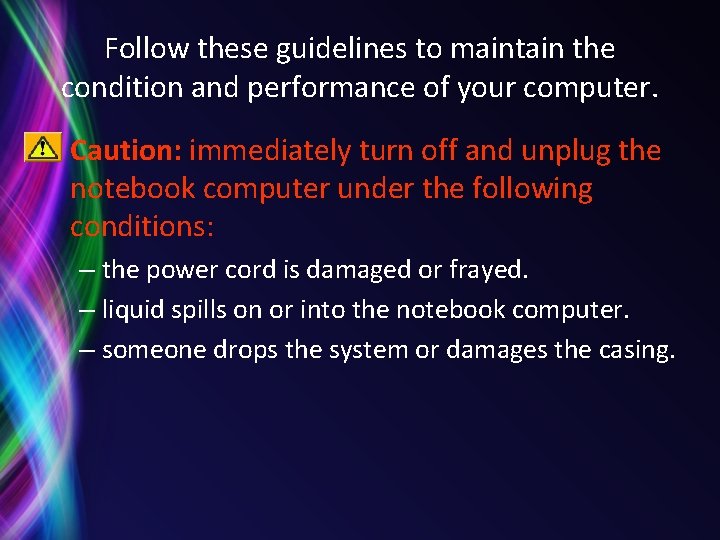 Follow these guidelines to maintain the condition and performance of your computer.

Caution: immediately turn off and unplug the notebook computer under the following conditions:

– the power cord is damaged or frayed.
– liquid spills on or into the notebook computer.
– someone drops the system or damages the casing.